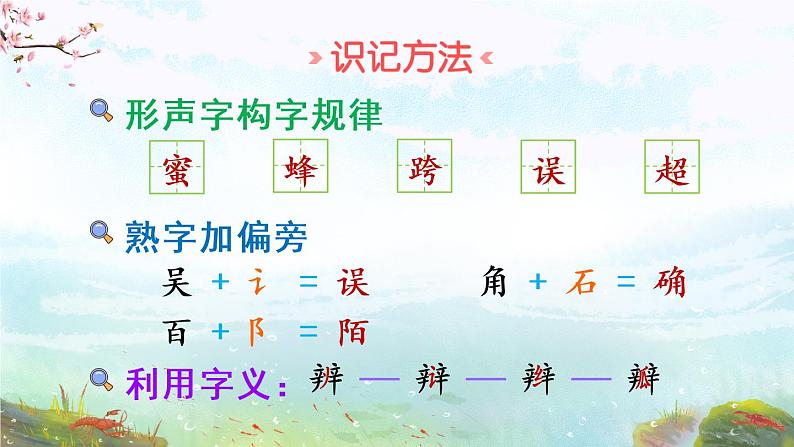 识记方法

形声字构字规律

蜜　蜂　跨　误　超

熟字加偏旁

吴 + 讠 = 误　　角 + 石 = 确

百 + 阝 = 陌

利用字义：辨 — 辩 — 辫 — 瓣